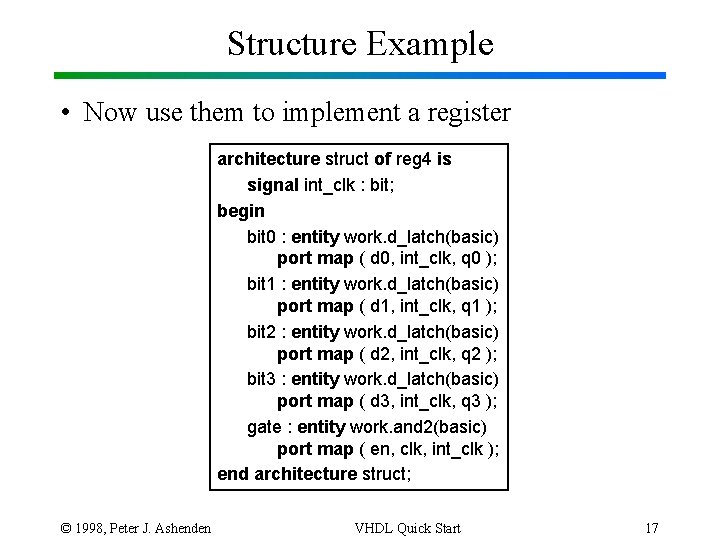 Structure Example

• Now use them to implement a register

architecture struct of reg4 is
signal int_clk : bit;
begin
bit0 : entity work.d_latch(basic)
port map ( d0, int_clk, q0 );
bit1 : entity work.d_latch(basic)
port map ( d1, int_clk, q1 );
bit2 : entity work.d_latch(basic)
port map ( d2, int_clk, q2 );
bit3 : entity work.d_latch(basic)
port map ( d3, int_clk, q3 );
gate : entity work.and2(basic)
port map ( en, clk, int_clk );
end architecture struct;

© 1998, Peter J. Ashenden

VHDL Quick Start

17